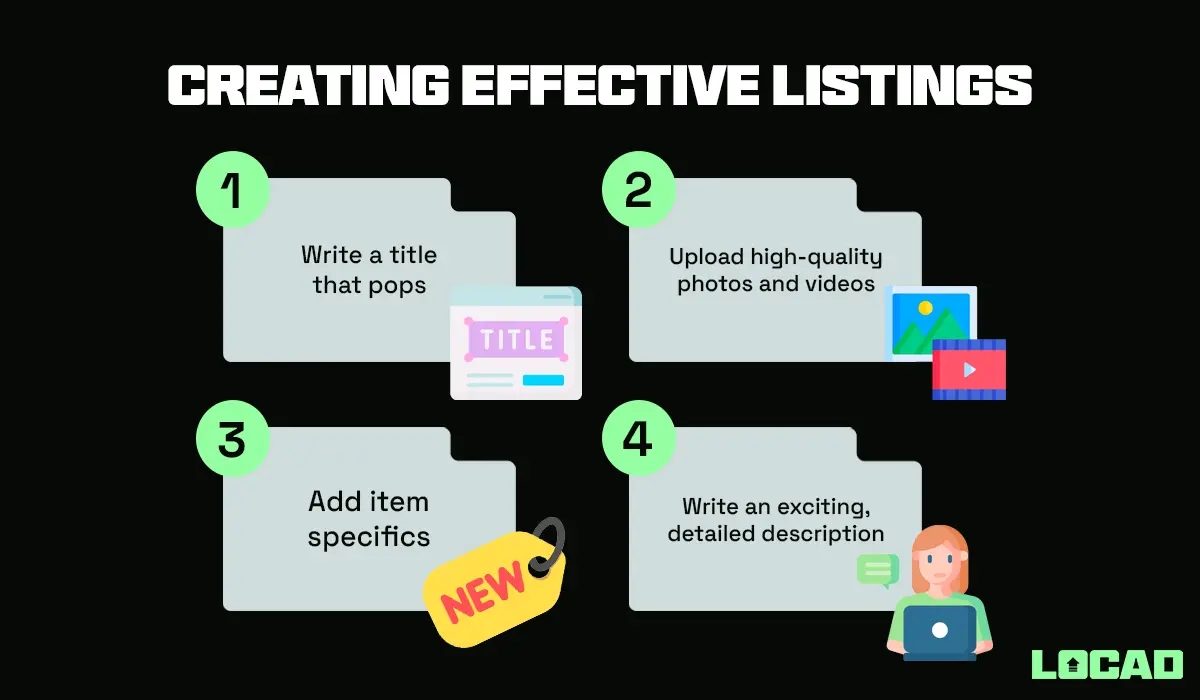 CREATING EFFECTIVE LISTINGS

1
Write a title that pops

TITLE

2
Upload high-quality photos and videos

3
Add item specifics

NEW

4
Write an exciting, detailed description

LOCAD